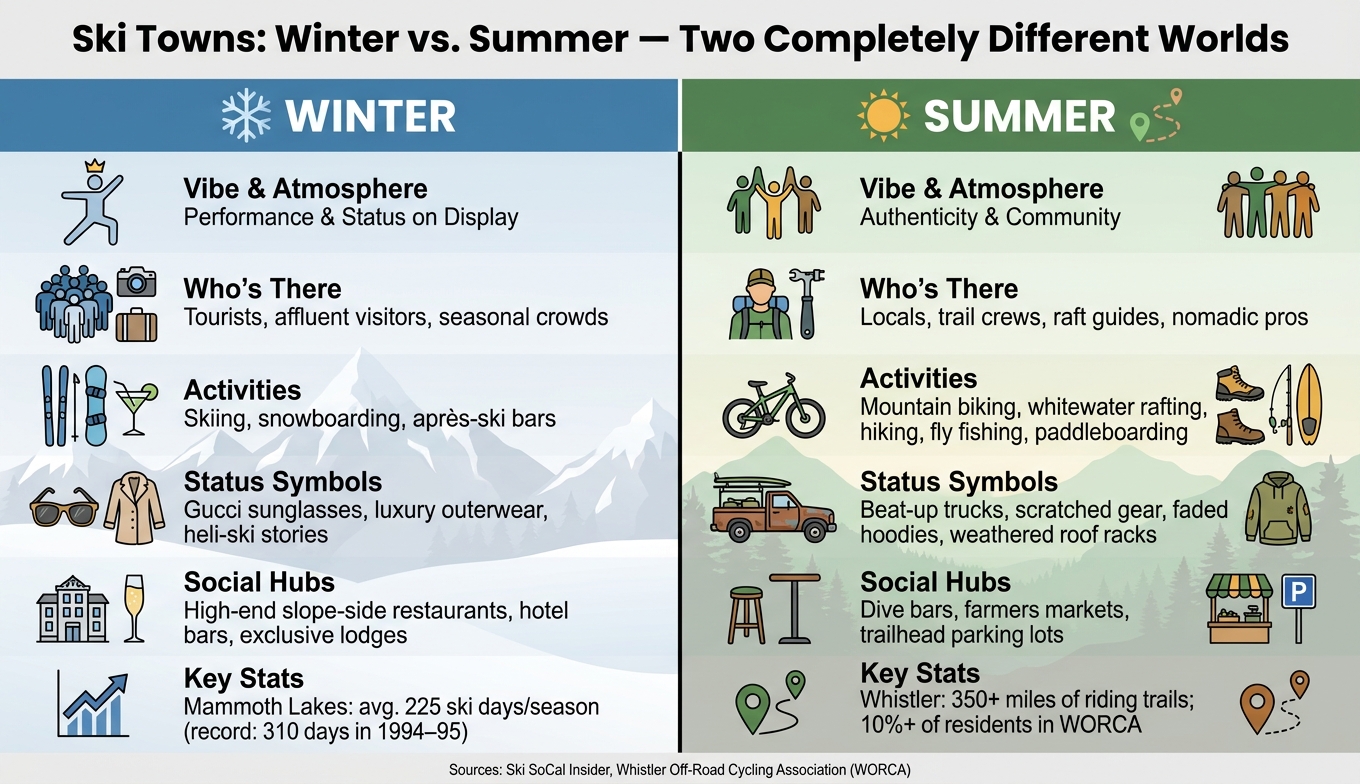 Ski Towns: Winter vs. Summer — Two Completely Different Worlds

WINTER

Vibe & Atmosphere
Performance & Status on Display

Who's There
Tourists, affluent visitors, seasonal crowds

Activities
Skiing, snowboarding, après-ski bars

Status Symbols
Gucci sunglasses, luxury outerwear, heli-ski stories

Social Hubs
High-end slope-side restaurants, hotel bars, exclusive lodges

Key Stats
Mammoth Lakes: avg. 225 ski days/season (record: 310 days in 1994–95)

SUMMER

Vibe & Atmosphere
Authenticity & Community

Who's There
Locals, trail crews, raft guides, nomadic pros

Activities
Mountain biking, whitewater rafting, hiking, fly fishing, paddleboarding

Status Symbols
Beat-up trucks, scratched gear, faded hoodies, weathered roof racks

Social Hubs
Dive bars, farmers markets, trailhead parking lots

P

Key Stats
Whistler: 350+ miles of riding trails; 10%+ of residents in WORCA

Sources: Ski SoCal Insider, Whistler Off-Road Cycling Association (WORCA)